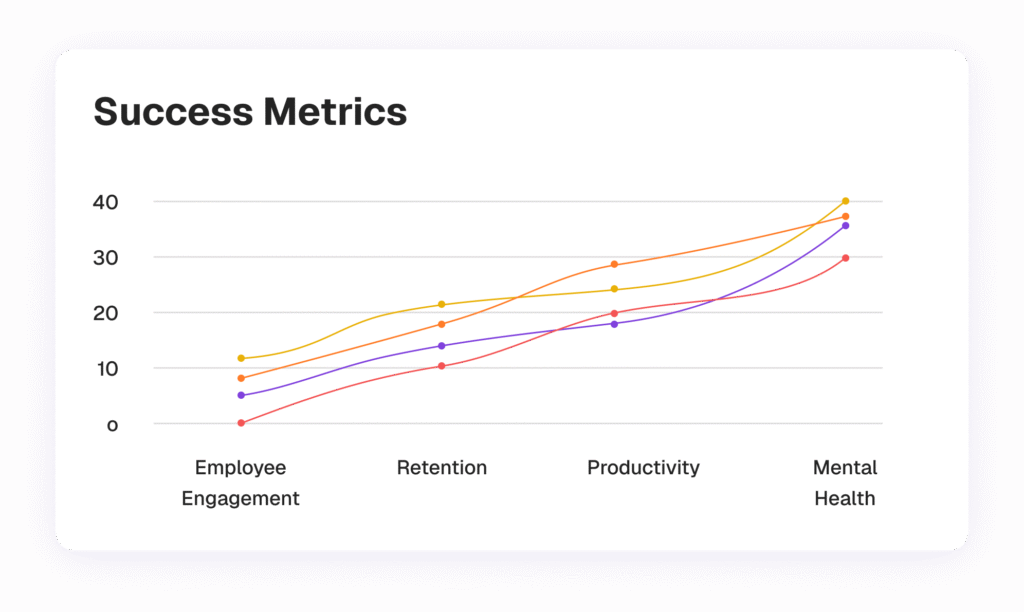 Success Metrics

40
30
20
10
0

Employee Engagement
Retention
Productivity
Mental Health